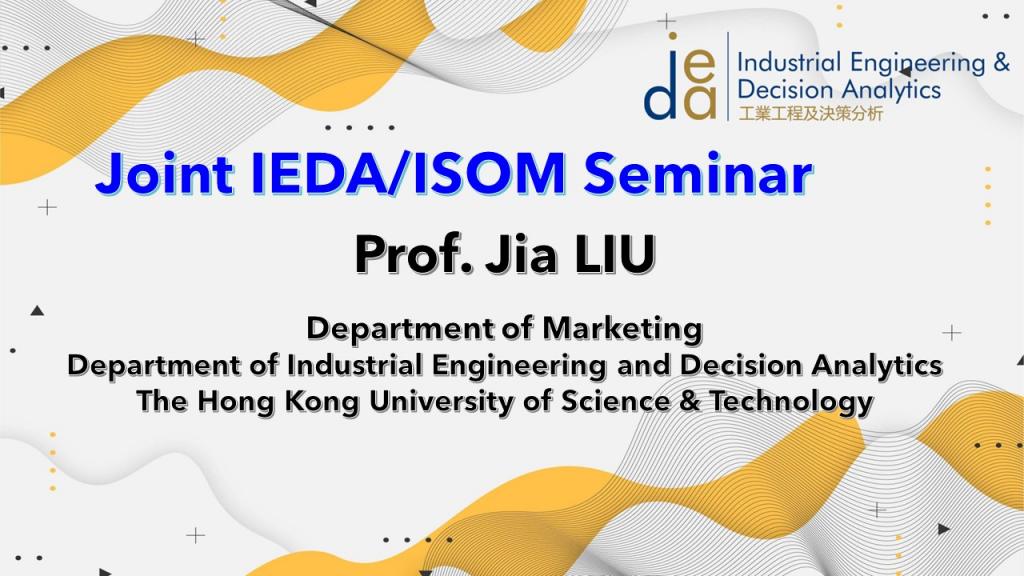 ieda Industrial Engineering & Decision Analytics
工業工程及決策分析

Joint IEDA/ISOM Seminar

Prof. Jia LIU

Department of Marketing
Department of Industrial Engineering and Decision Analytics
The Hong Kong University of Science & Technology